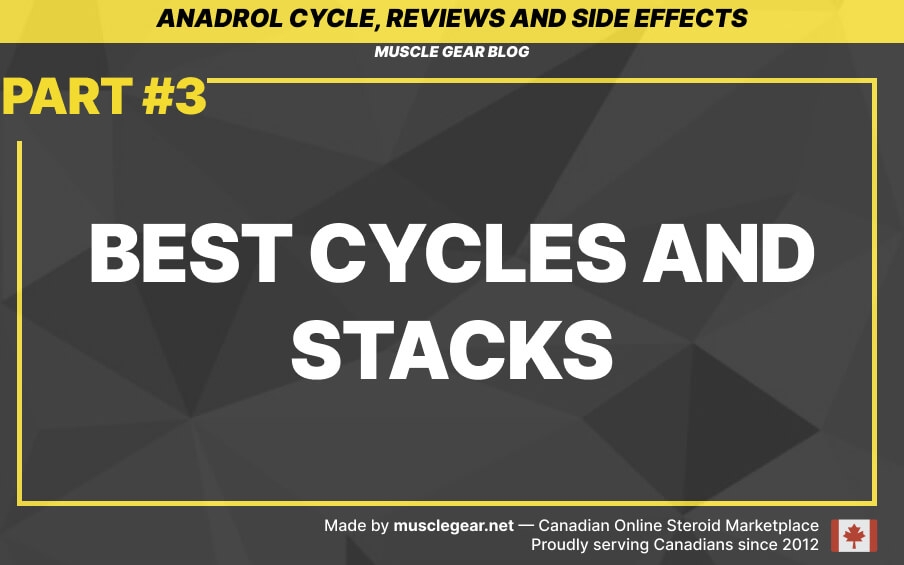 ANADROL CYCLE, REVIEWS AND SIDE EFFECTS
MUSCLE GEAR BLOG

PART #3

BEST CYCLES AND STACKS

Made by musclegear.net — Canadian Online Steroid Marketplace
Proudly serving Canadians since 2012